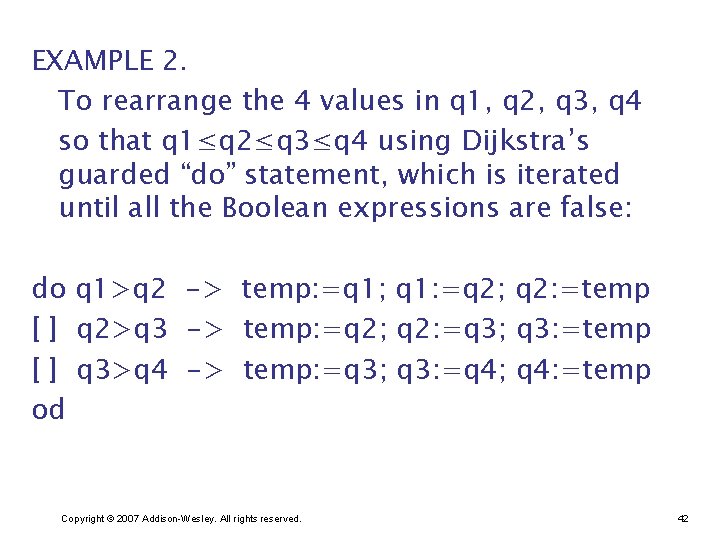 EXAMPLE 2.

To rearrange the 4 values in q1, q2, q3, q4 so that q1≤q2≤q3≤q4 using Dijkstra's guarded "do" statement, which is iterated until all the Boolean expressions are false:

do q1>q2 -> temp:=q1; q1:=q2; q2:=temp
[ ] q2>q3 -> temp:=q2; q2:=q3; q3:=temp
[ ] q3>q4 -> temp:=q3; q3:=q4; q4:=temp
od

Copyright © 2007 Addison-Wesley. All rights reserved.

42